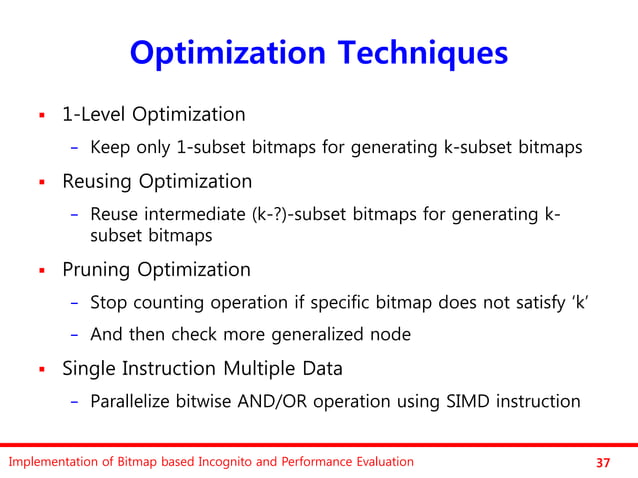 Optimization Techniques

▪ 1-Level Optimization

– Keep only 1-subset bitmaps for generating k-subset bitmaps

▪ Reusing Optimization

– Reuse intermediate (k-?)-subset bitmaps for generating k-subset bitmaps

▪ Pruning Optimization

– Stop counting operation if specific bitmap does not satisfy 'k'

– And then check more generalized node

▪ Single Instruction Multiple Data

– Parallelize bitwise AND/OR operation using SIMD instruction

Implementation of Bitmap based Incognito and Performance Evaluation

37